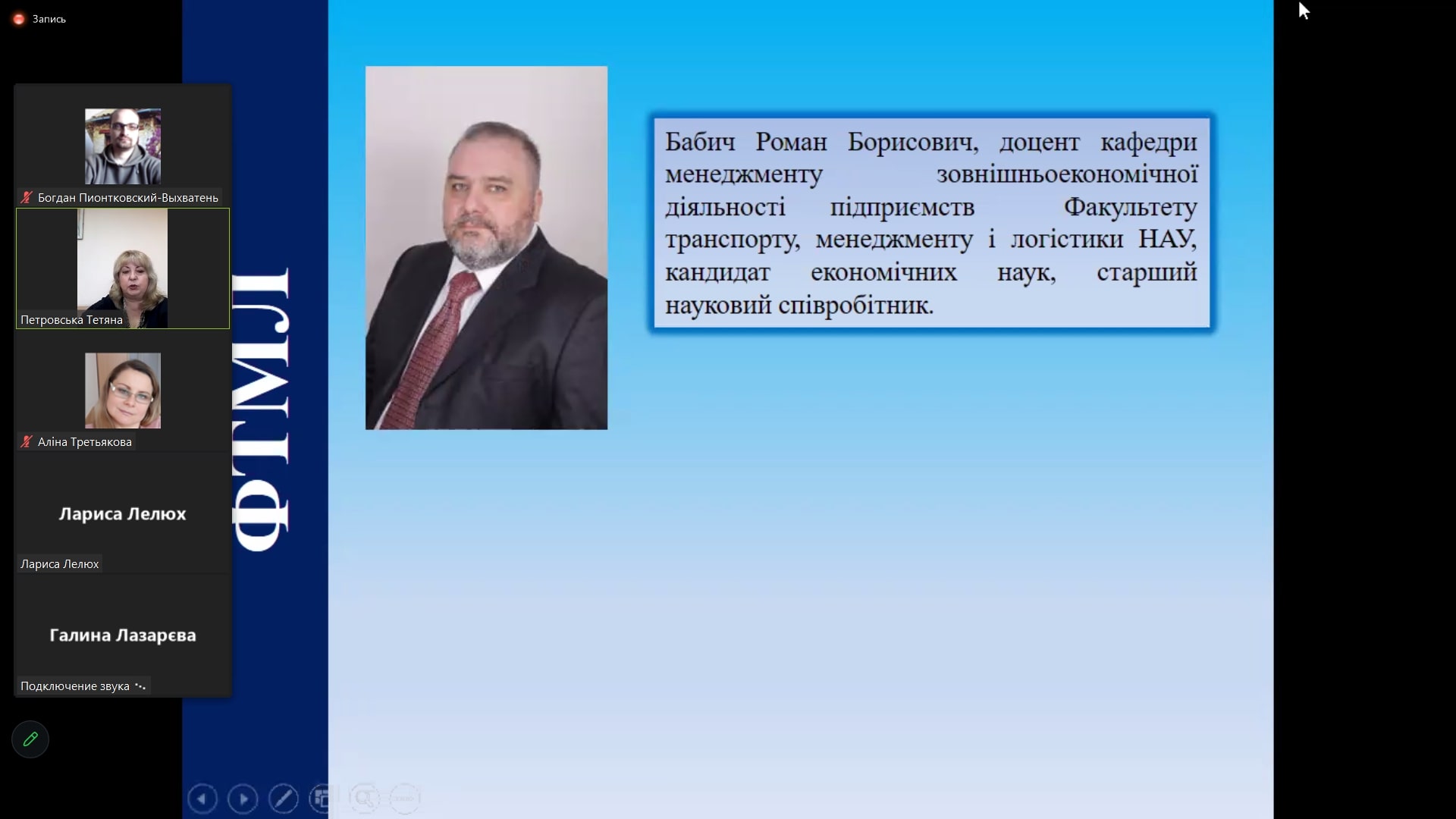 Запись

Богдан Пионтковский-Выхватень

Петровська Тетяна

Аліна Третьякова

Лариса Лелюх

Лариса Лелюх

Галина Лазарєва

Подключение звука

ФТМЛ

Бабич Роман Борисович, доцент кафедри менеджменту зовнішньоекономічної діяльності підприємств Факультету транспорту, менеджменту і логістики НАУ, кандидат економічних наук, старший науковий співробітник.